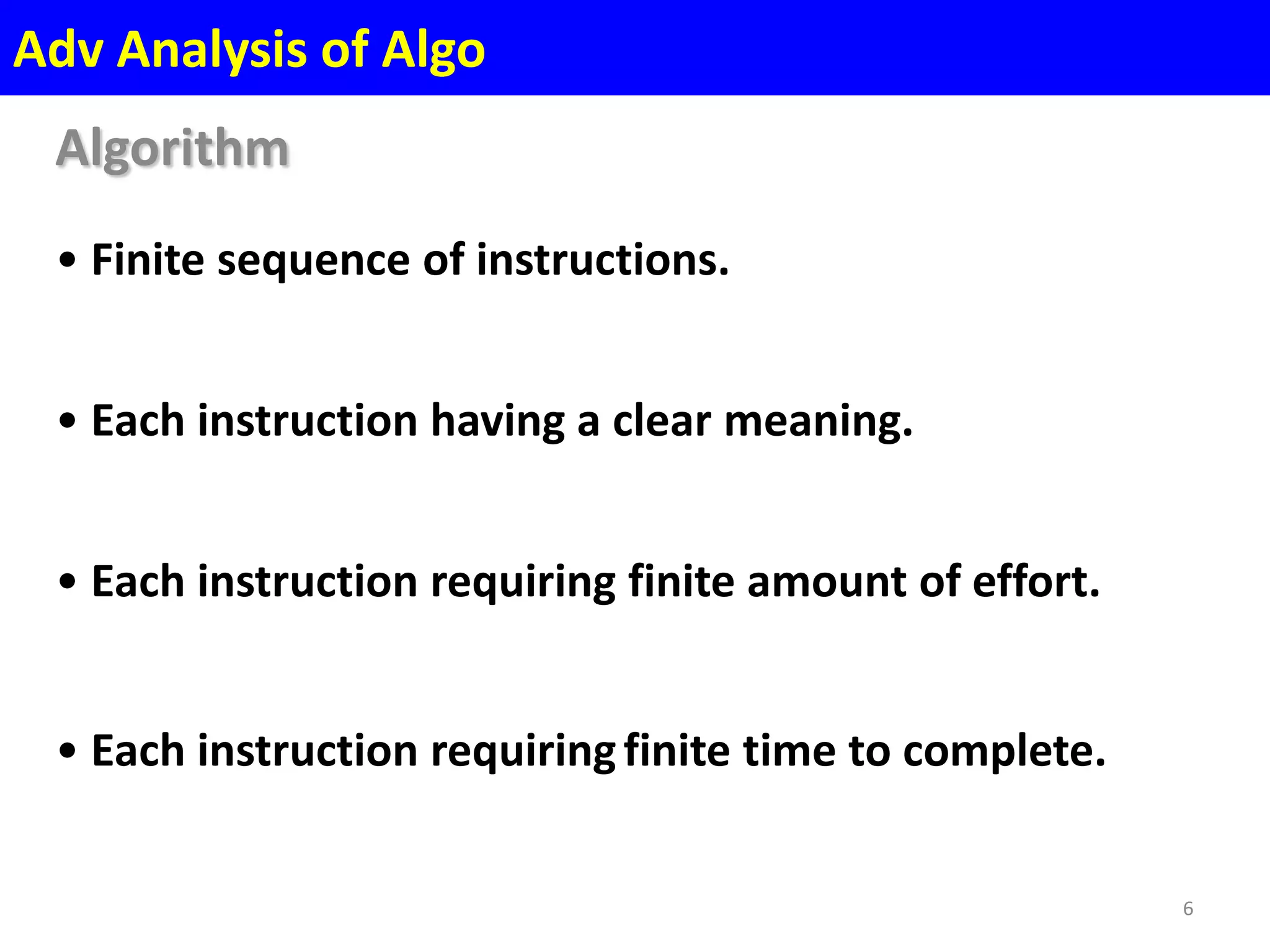 Adv Analysis of Algo

Algorithm

• Finite sequence of instructions.

• Each instruction having a clear meaning.

• Each instruction requiring finite amount of effort.

• Each instruction requiring finite time to complete.

6